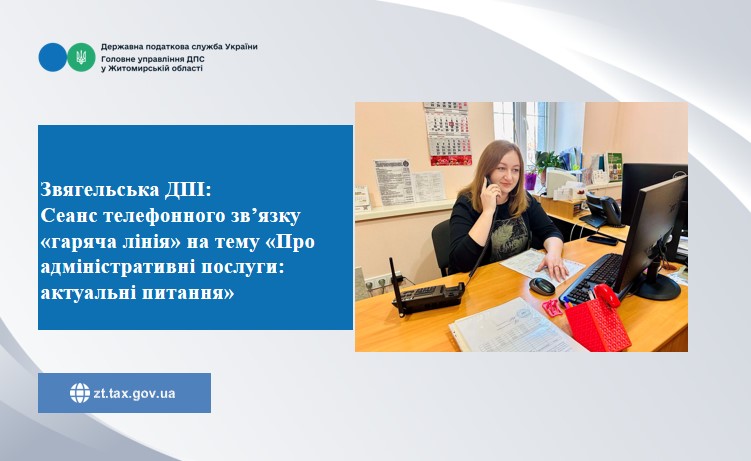 Державна податкова служба України
Головне управління ДПС у Житомирській області

Звягельська ДПІ:
Сеанс телефонного зв’язку «гаряча лінія» на тему «Про адміністративні послуги: актуальні питання»

zt.tax.gov.ua